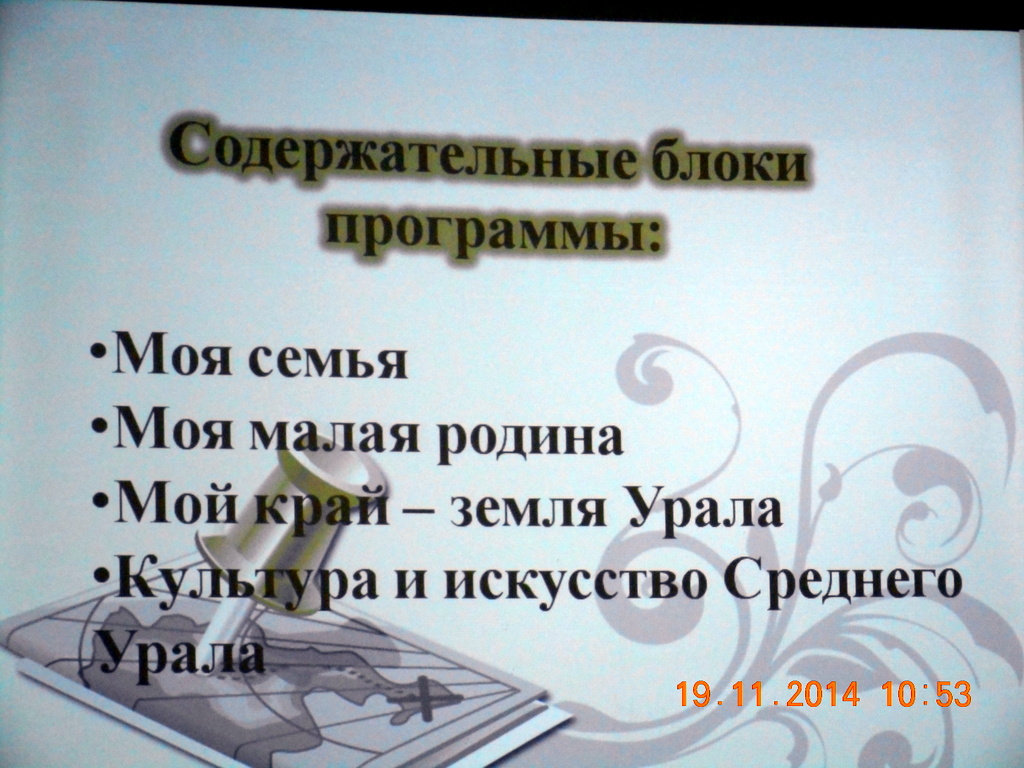 Содержательные блоки программы:

•Моя семья
•Моя малая родина
•Мой край – земля Урала
•Культура и искусство Среднего Урала

19.11.2014 10:53